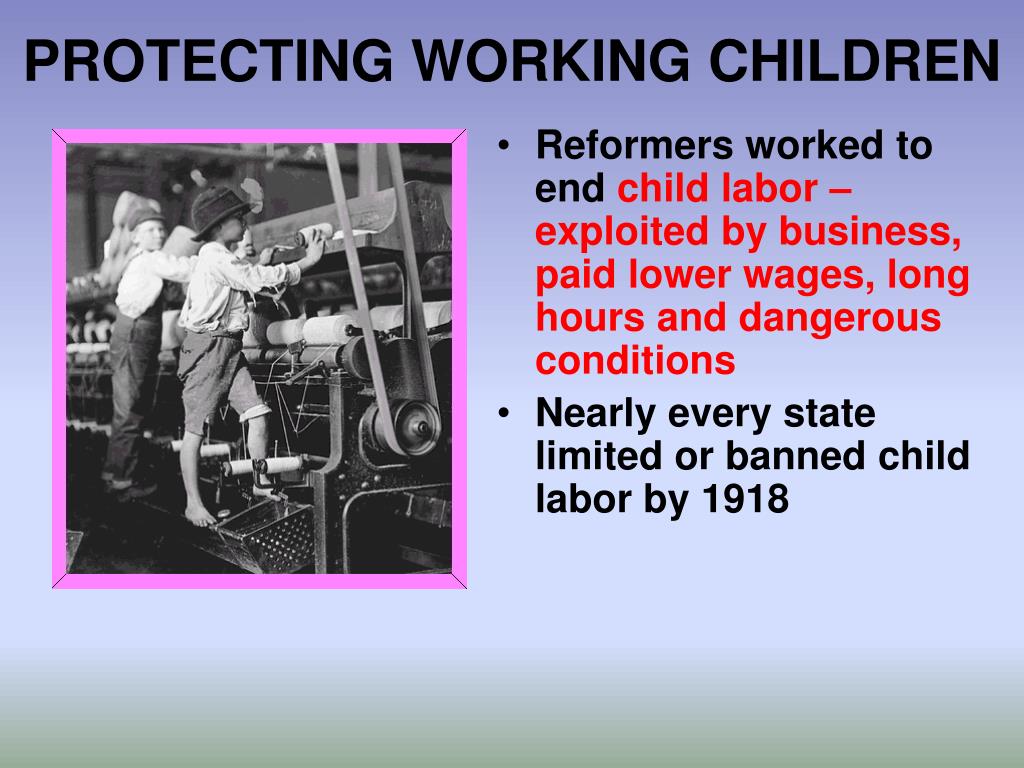 PROTECTING WORKING CHILDREN

• Reformers worked to end child labor – exploited by business, paid lower wages, long hours and dangerous conditions

• Nearly every state limited or banned child labor by 1918